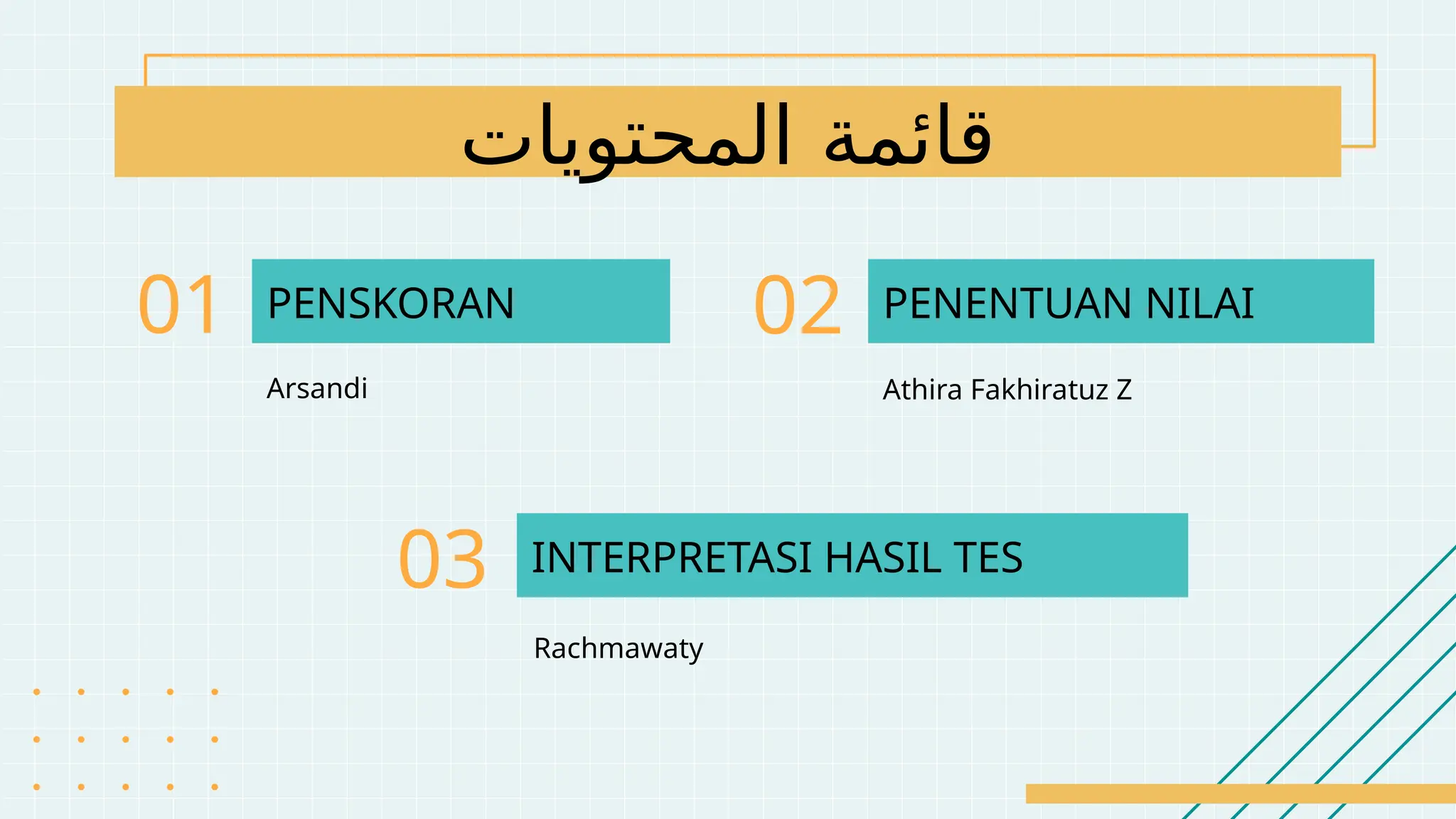 قائمة المحتويات

01 PENSKORAN

Arsandi

02 PENENTUAN NILAI

Athira Fakhiratuz Z

03 INTERPRETASI HASIL TES

Rachmawaty